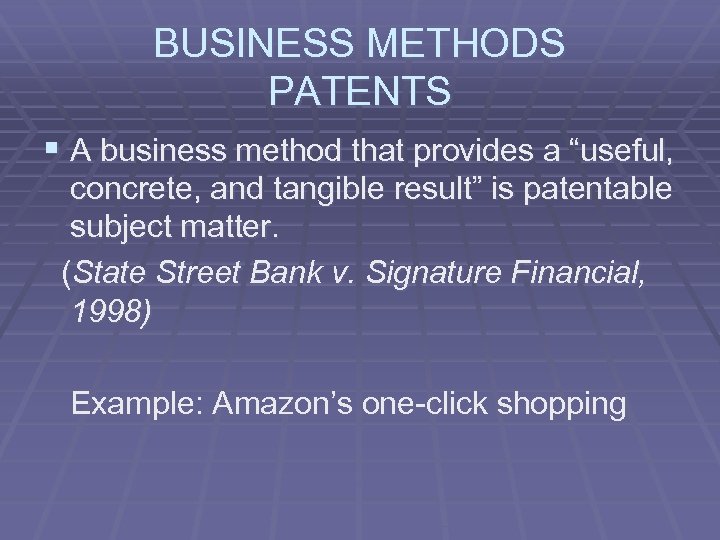 BUSINESS METHODS PATENTS

▪ A business method that provides a “useful, concrete, and tangible result” is patentable subject matter.

(State Street Bank v. Signature Financial, 1998)

Example: Amazon’s one-click shopping